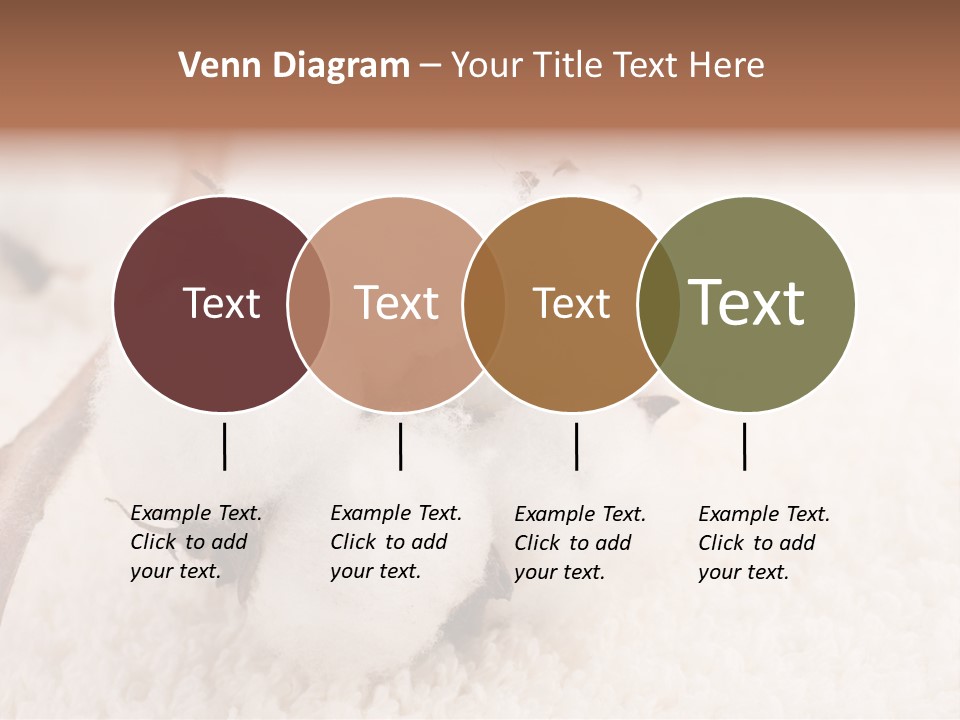 Venn Diagram – Your Title Text Here

Text

Text

Text

Text

Example Text. Click to add your text.

Example Text. Click to add your text.

Example Text. Click to add your text.

Example Text. Click to add your text.